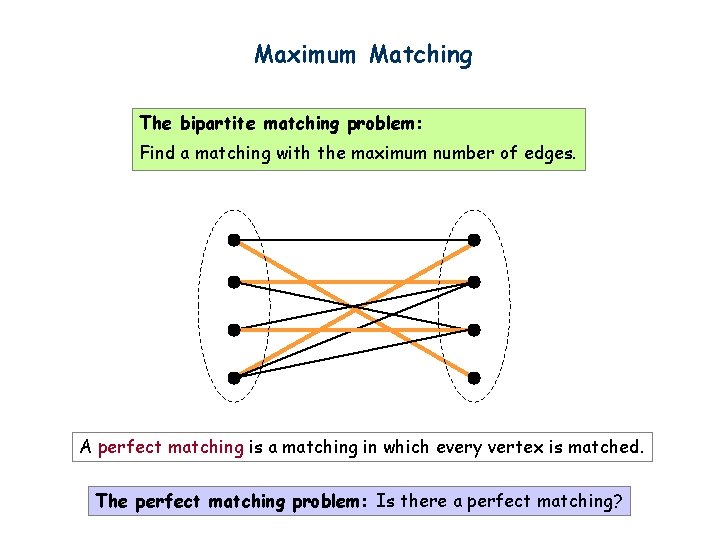 Maximum Matching

The bipartite matching problem:
Find a matching with the maximum number of edges.

A perfect matching is a matching in which every vertex is matched.

The perfect matching problem: Is there a perfect matching?